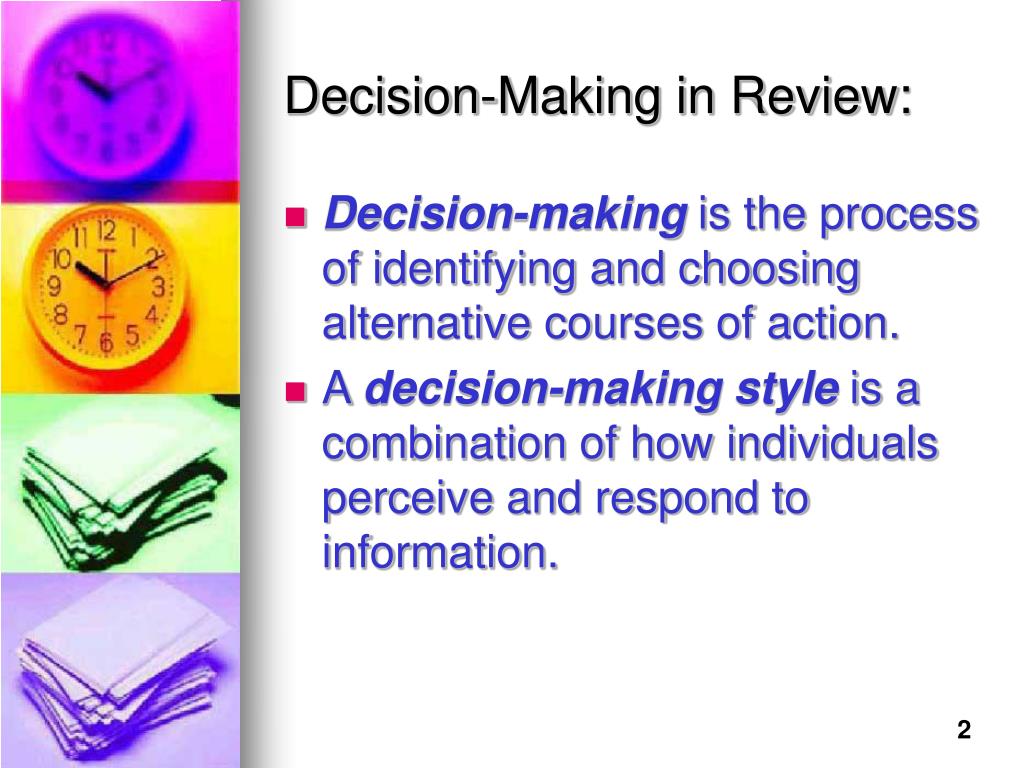 Decision-Making in Review:

Decision-making is the process of identifying and choosing alternative courses of action.

A decision-making style is a combination of how individuals perceive and respond to information.

2